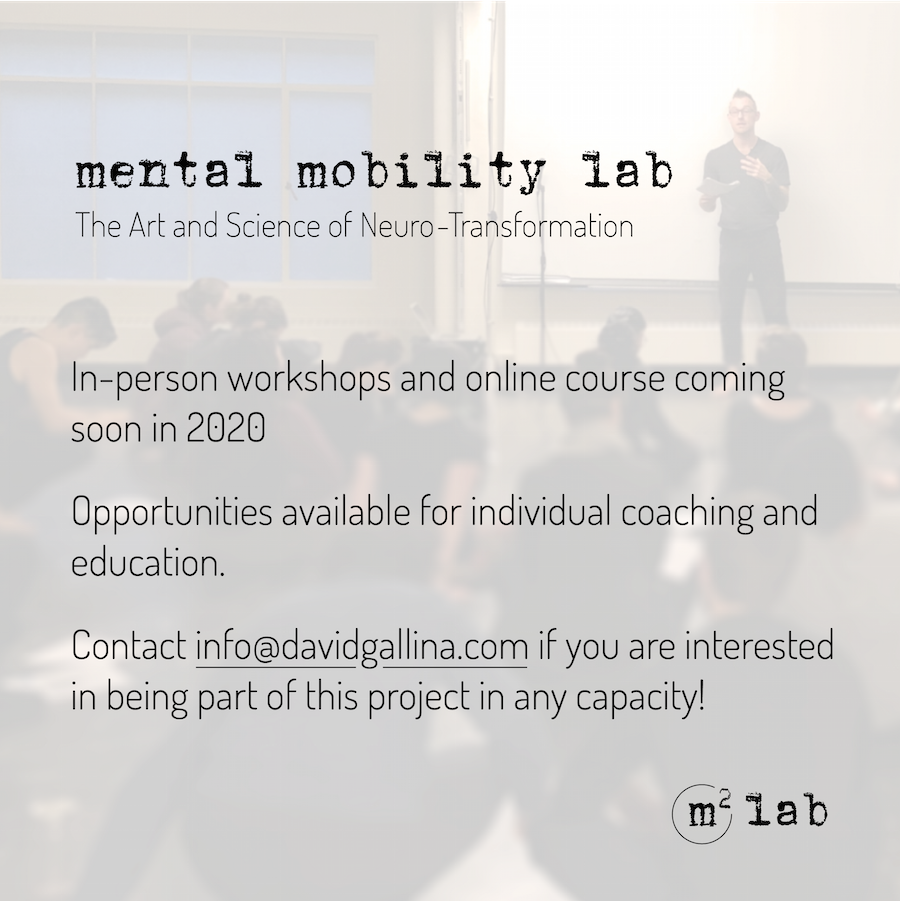 mental mobility lab
The Art and Science of Neuro-Transformation

In-person workshops and online course coming soon in 2020

Opportunities available for individual coaching and education.

Contact info@davidgallina.com if you are interested in being part of this project in any capacity!

$m^2$ lab